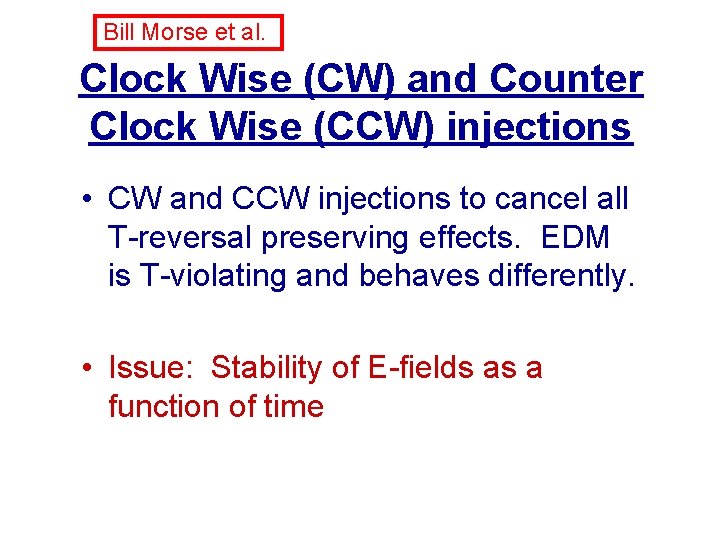 Bill Morse et al.

Clock Wise (CW) and Counter Clock Wise (CCW) injections

• CW and CCW injections to cancel all T-reversal preserving effects. EDM is T-violating and behaves differently.

• Issue: Stability of E-fields as a function of time